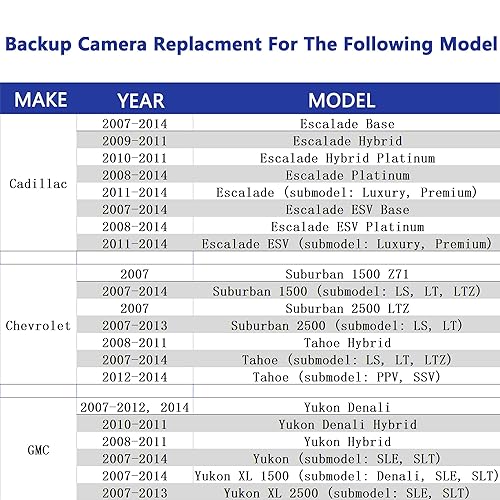 Backup Camera Replacment For The Following Model

| MAKE | YEAR | MODEL |
|---|---|---|
| Cadillac | 2007-2014 | Escalade Base |
| | 2009-2011 | Escalade Hybrid |
| | 2010-2011 | Escalade Hybrid Platinum |
| | 2008-2014 | Escalade Platinum |
| | 2011-2014 | Escalade (submodel: Luxury, Premium) |
| | 2007-2014 | Escalade ESV Base |
| | 2008-2014 | Escalade ESV Platinum |
| | 2011-2014 | Escalade ESV (submodel: Luxury, Premium) |
| | | |
| Chevrolet | 2007 | Suburban 1500 Z71 |
| | 2007-2014 | Suburban 1500 (submodel: LS, LT, LTZ) |
| | 2007 | Suburban 2500 LTZ |
| | 2007-2013 | Suburban 2500 (submodel: LS, LT) |
| | 2008-2011 | Tahoe Hybrid |
| | 2007-2014 | Tahoe (submodel: LS, LT, LTZ) |
| | 2012-2014 | Tahoe (submodel: PPV, SSV) |
| | | |
| GMC | 2007-2012, 2014 | Yukon Denali |
| | 2010-2011 | Yukon Denali Hybrid |
| | 2008-2011 | Yukon Hybrid |
| | 2007-2014 | Yukon (submodel: SLE, SLT) |
| | 2007-2014 | Yukon XL 1500 (submodel: Denali, SLE, SLT) |
| | 2007-2013 | Yukon XL 2500 (submodel: SLE, SLT) |